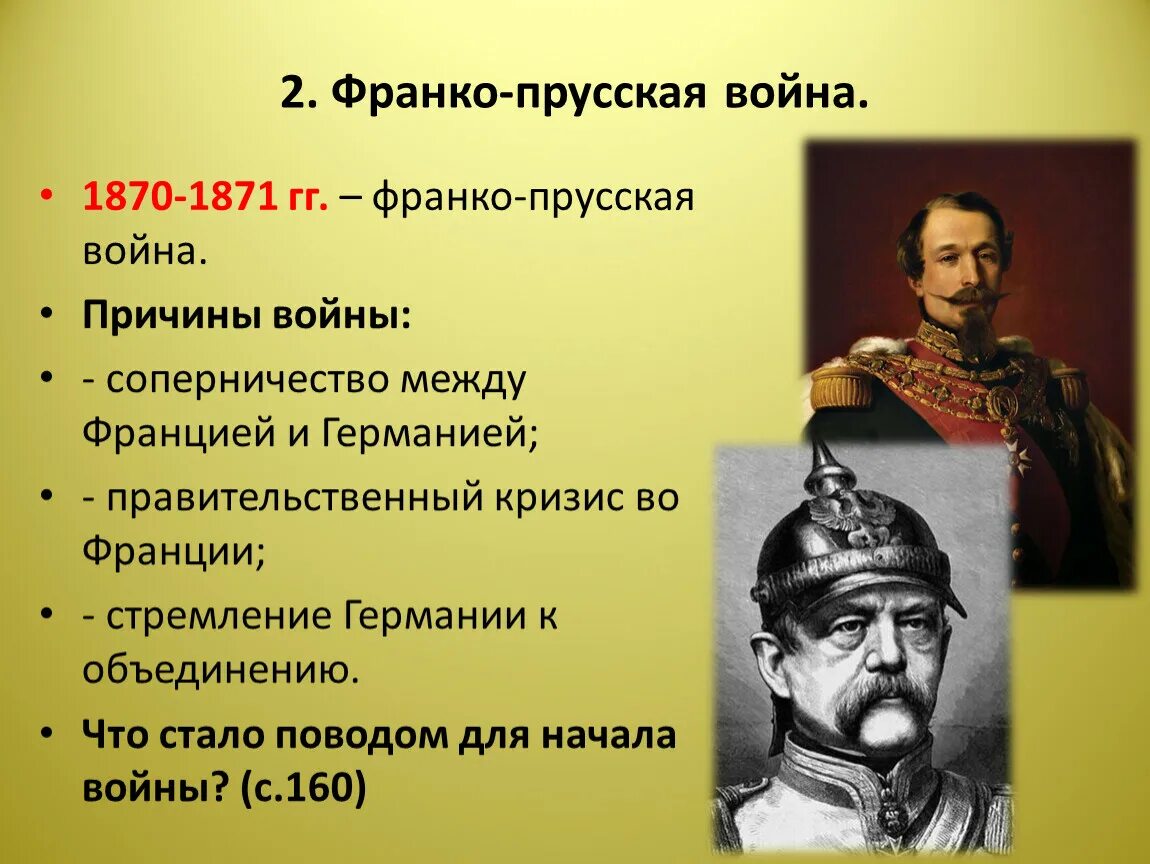 2. Франко-прусская война.

• 1870-1871 гг. – франко-прусская война.

• Причины войны:

• - соперничество между Францией и Германией;

• - правительственный кризис во Франции;

• - стремление Германии к объединению.

• Что стало поводом для начала войны? (с.160)